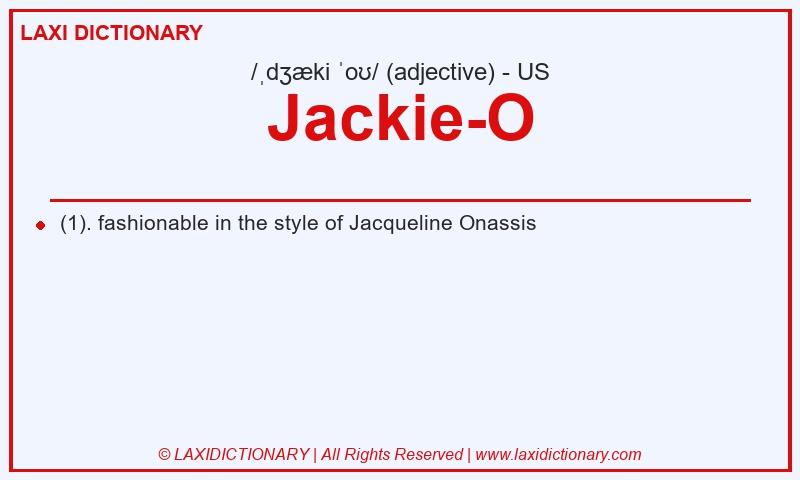 LAXI DICTIONARY

/ˌdʒæki ˈoʊ/ (adjective) - US

Jackie-O

(1). fashionable in the style of Jacqueline Onassis

© LAXIDICTIONARY | All Rights Reserved | www.laxidictionary.com